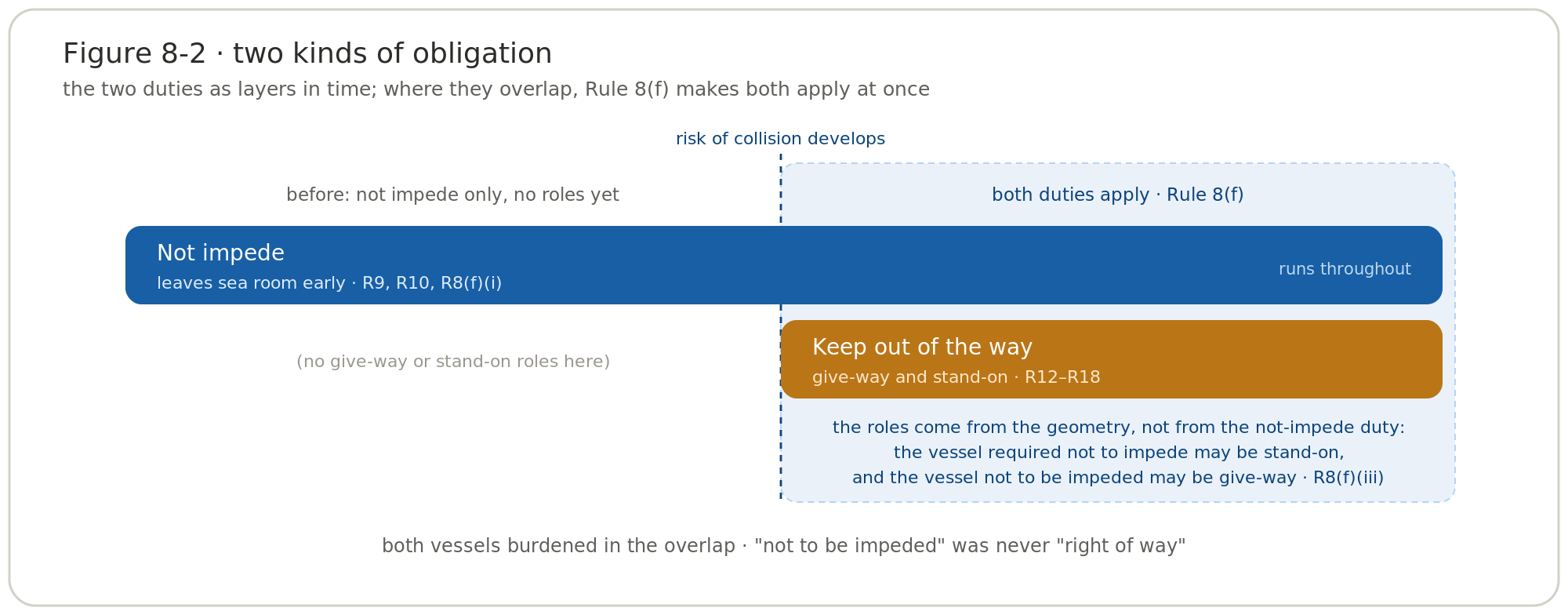 Figure 8-2 · two kinds of obligation

the two duties as layers in time; where they overlap, Rule 8(f) makes both apply at once

risk of collision develops

before: not impede only, no roles yet

both duties apply · Rule 8(f)

Not impede

leaves sea room early · R9, R10, R8(f)(i)

runs throughout

(no give-way or stand-on roles here)

Keep out of the way

give-way and stand-on · R12–R18

the roles come from the geometry, not from the not-impede duty: the vessel required not to impede may be stand-on, and the vessel not to be impeded may be give-way · R8(f)(iii)

both vessels burdened in the overlap · "not to be impeded" was never "right of way"